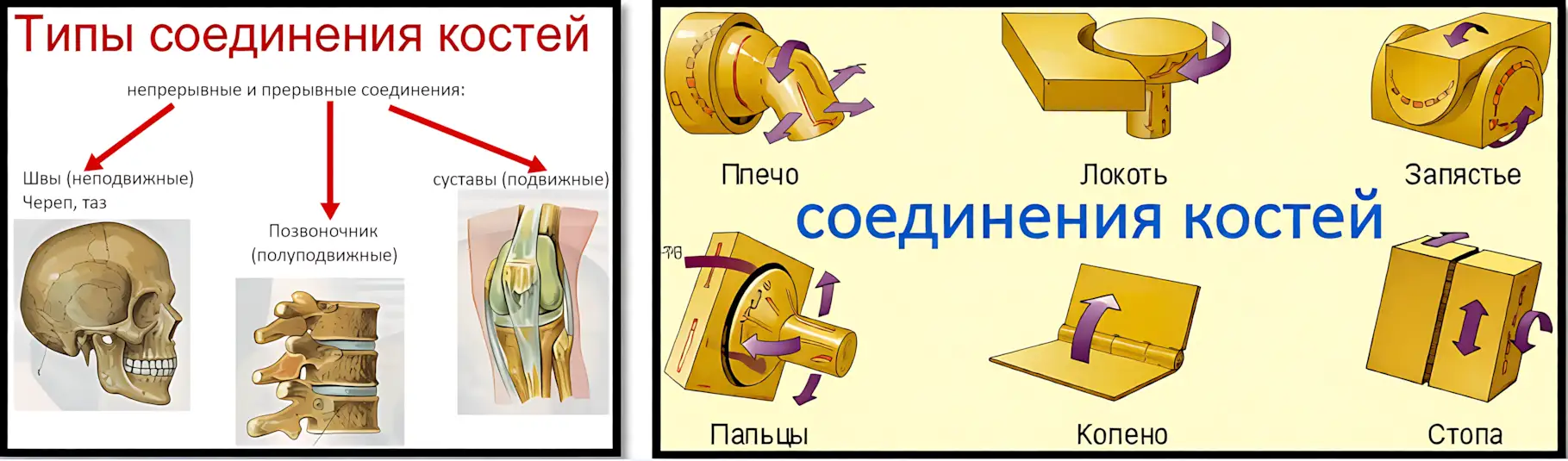 Типы соединения костей

непрерывные и прерывные соединения:

Швы (неподвижные)
Череп, таз

Позвоночник
(полуподвижные)

суставы (подвижные)

Плечо

Локоть

Запястье

соединения костей

Пальцы

Колено

Стопа